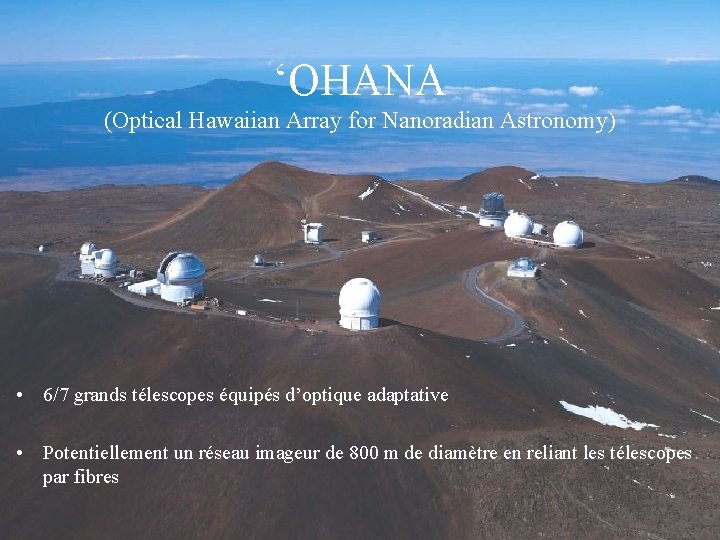 ‘OHANA
(Optical Hawaiian Array for Nanoradian Astronomy)

• 6/7 grands télescopes équipés d’optique adaptative

• Potentiellement un réseau imageur de 800 m de diamètre en reliant les télescopes par fibres